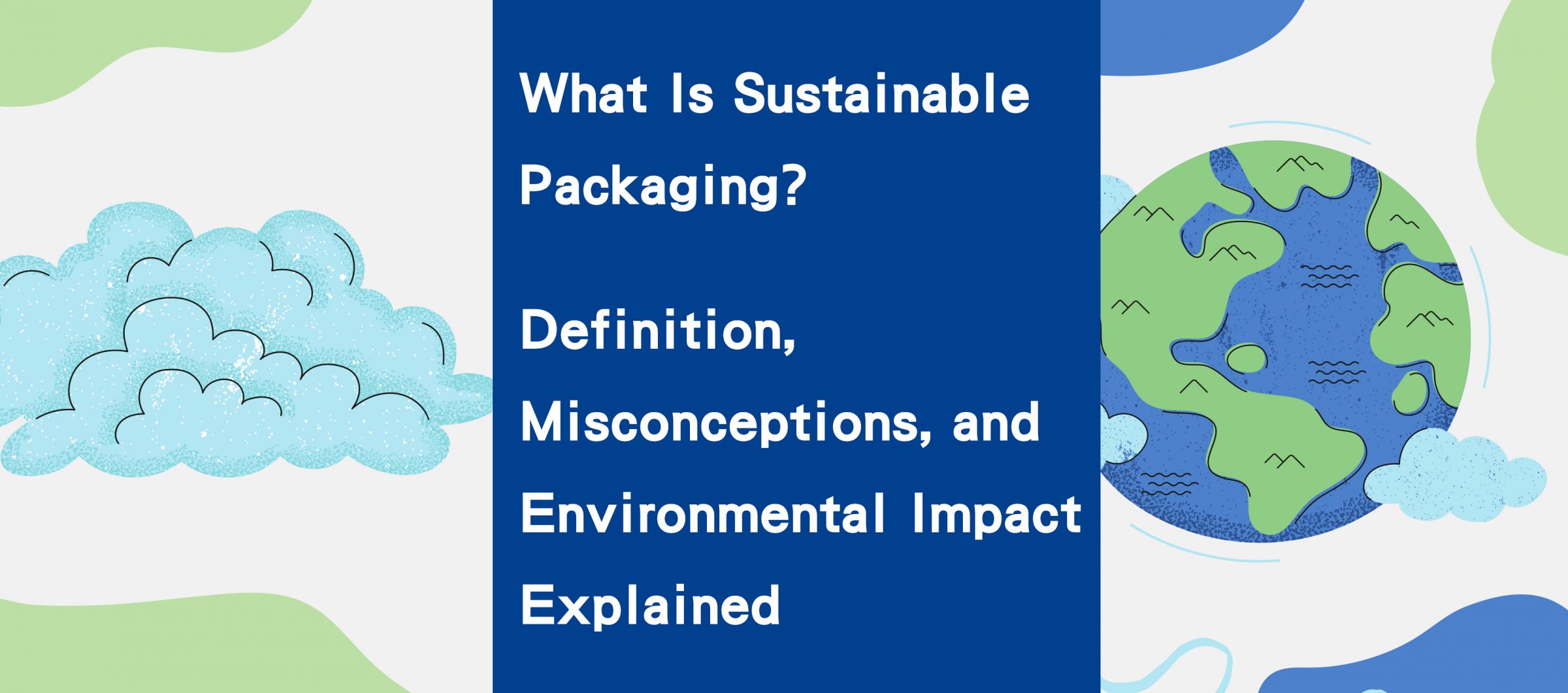 What Is Sustainable Packaging?

Definition, Misconceptions, and Environmental Impact Explained